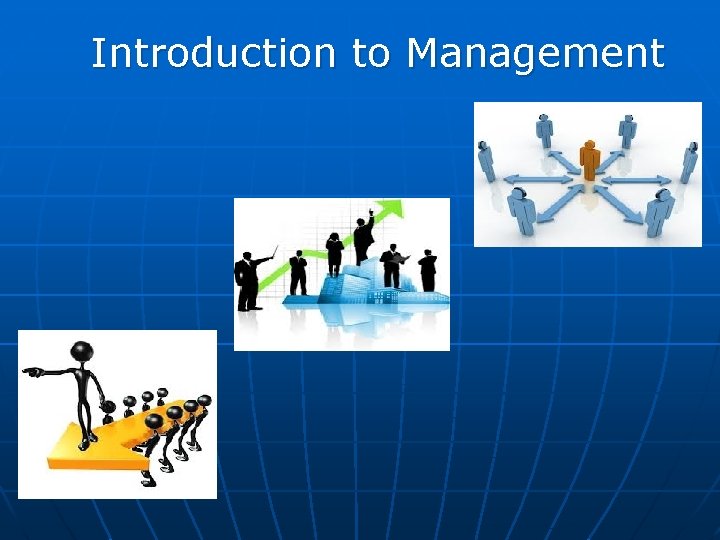 Introduction to Management